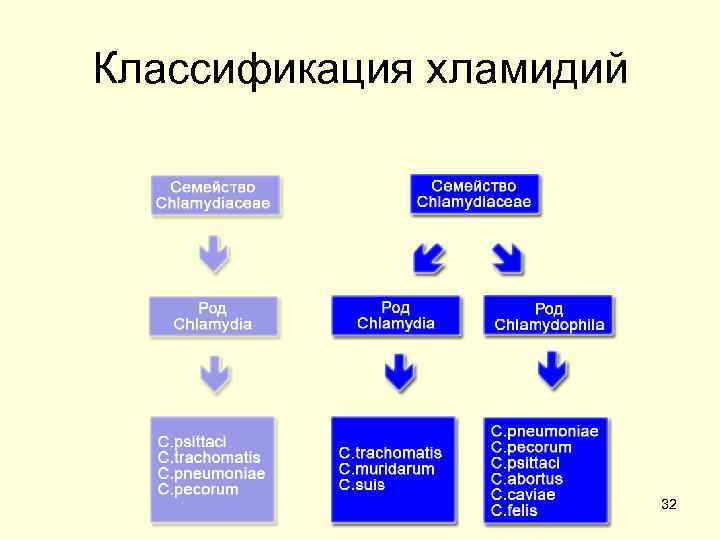 Классификация хламидий

Семейство Chlamydiaceae

Род Chlamydia

C.psittaci
C.trachomatis
C.pneumoniae
C.pecorum

Семейство Chlamydiaceae

Род Chlamydia

C.trachomatis
C.muridarum
C.suis

Род Chlamydophila

C.pneumoniae
C.pecorum
C.psittaci
C.abortus
C.caviae
C.felis

32